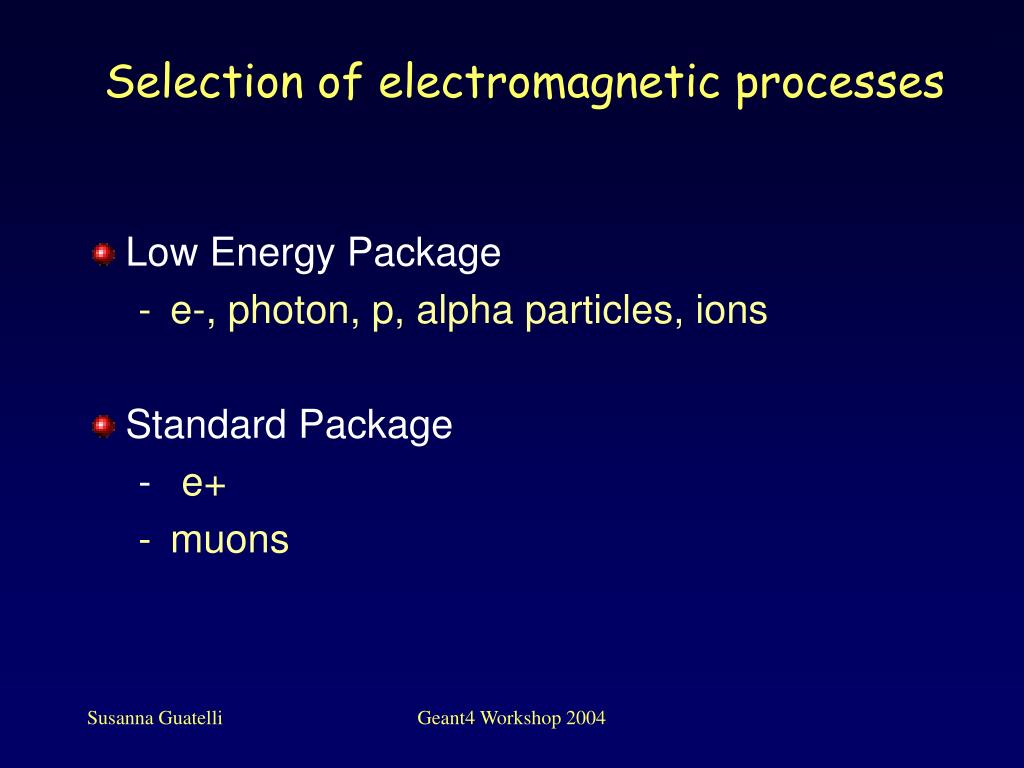 Selection of electromagnetic processes

Low Energy Package
- e-, photon, p, alpha particles, ions

Standard Package
- e+
- muons

Susanna Guatelli

Geant4 Workshop 2004